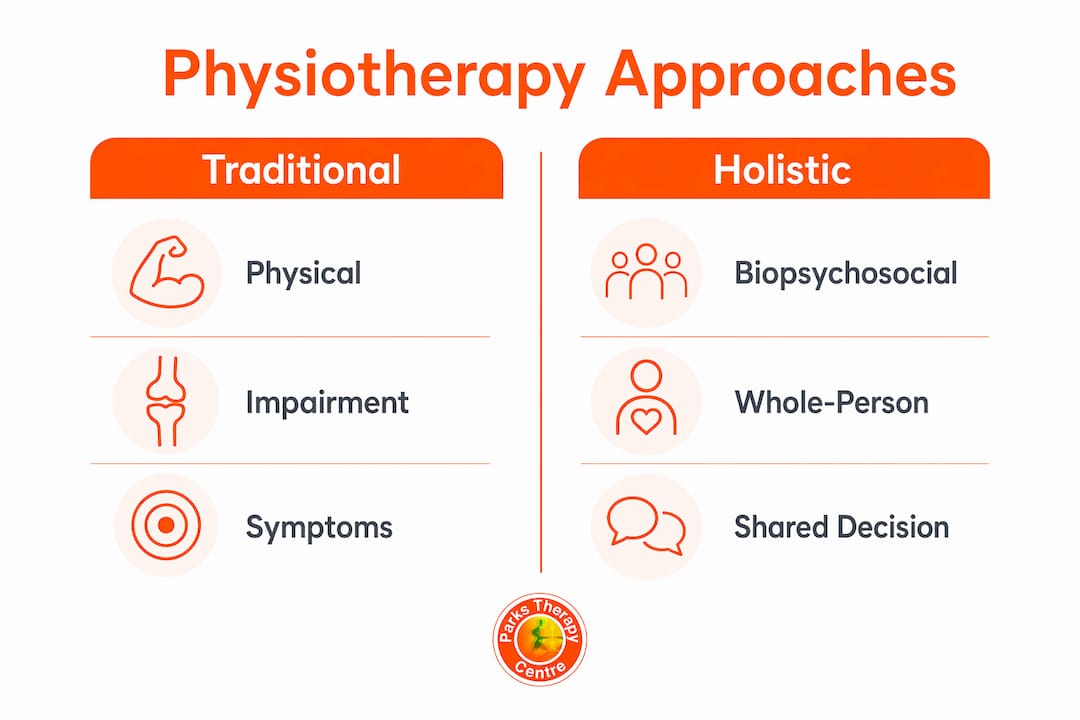 Physiotherapy Approaches

Traditional

Physical

Impairment

Symptoms

Holistic

Biopsychosocial

Whole-Person

Shared Decision

Parks Therapy Centre